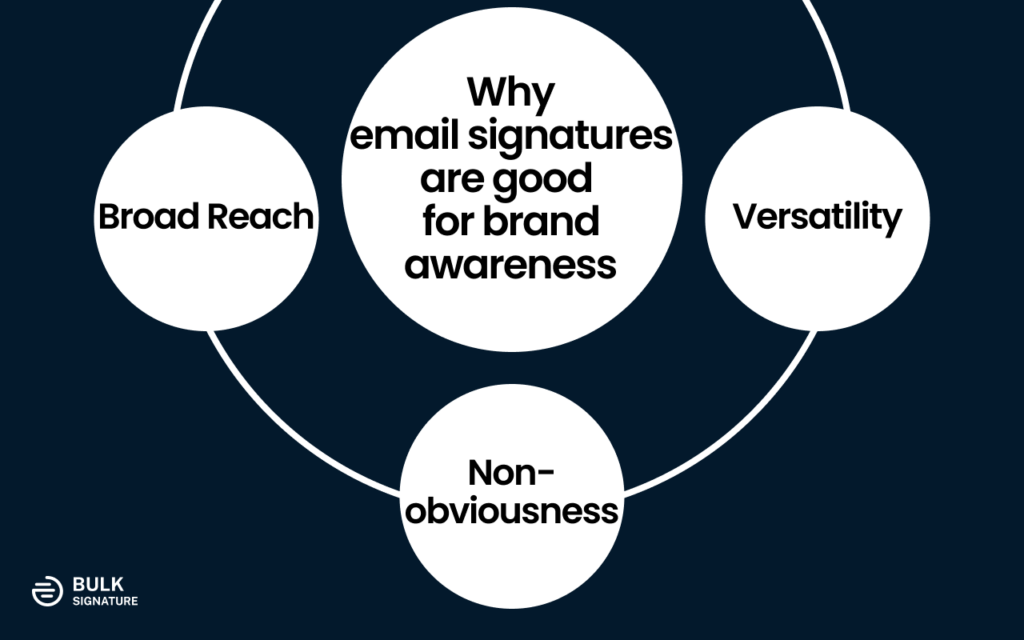 Why email signatures are good for brand awareness

Broad Reach

Versatility

Non-obviousness

BULK SIGNATURE